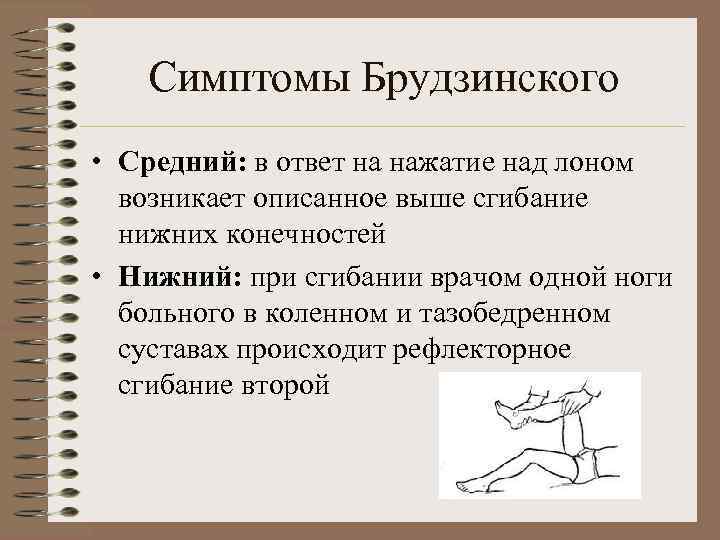 Симптомы Брудзинского

• **Средний:** в ответ на нажатие над лоном возникает описанное выше сгибание нижних конечностей

• **Нижний:** при сгибании врачом одной ноги больного в коленном и тазобедренном суставах происходит рефлекторное сгибание второй